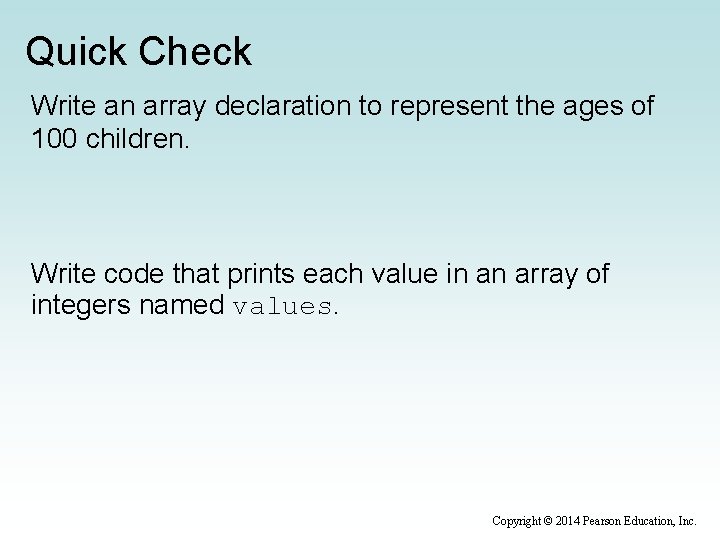 Quick Check

Write an array declaration to represent the ages of 100 children.

Write code that prints each value in an array of integers named values.

Copyright © 2014 Pearson Education, Inc.